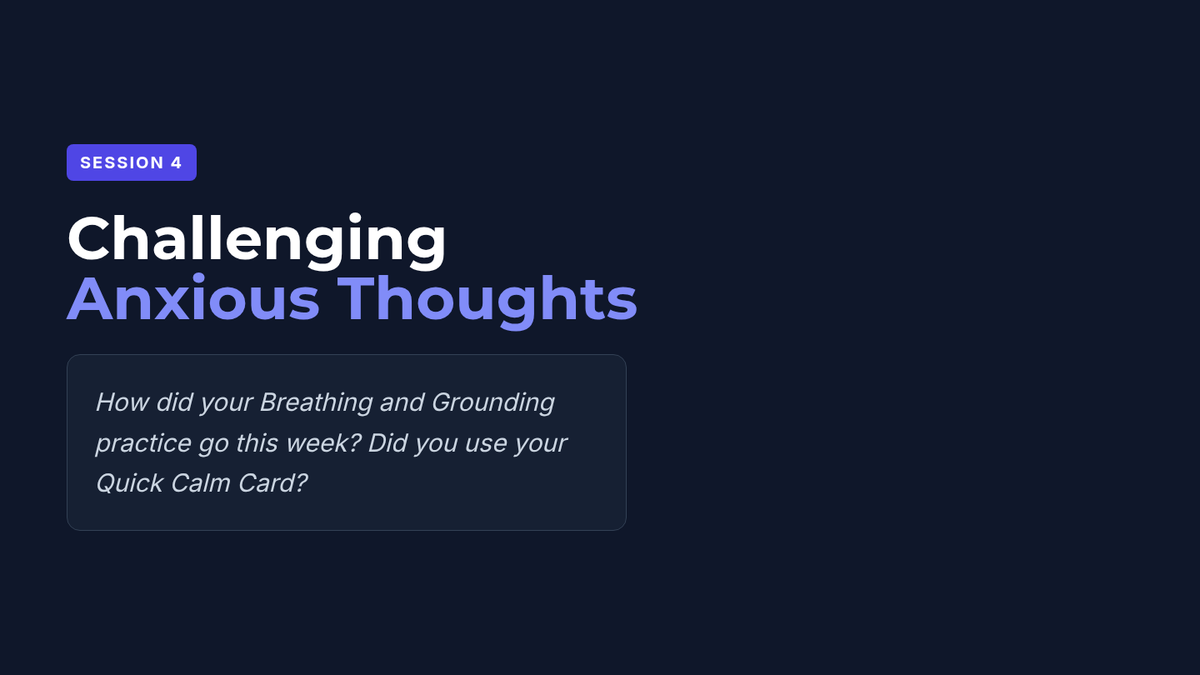 SESSION 4

Challenging
Anxious Thoughts

How did your Breathing and Grounding practice go this week? Did you use your Quick Calm Card?